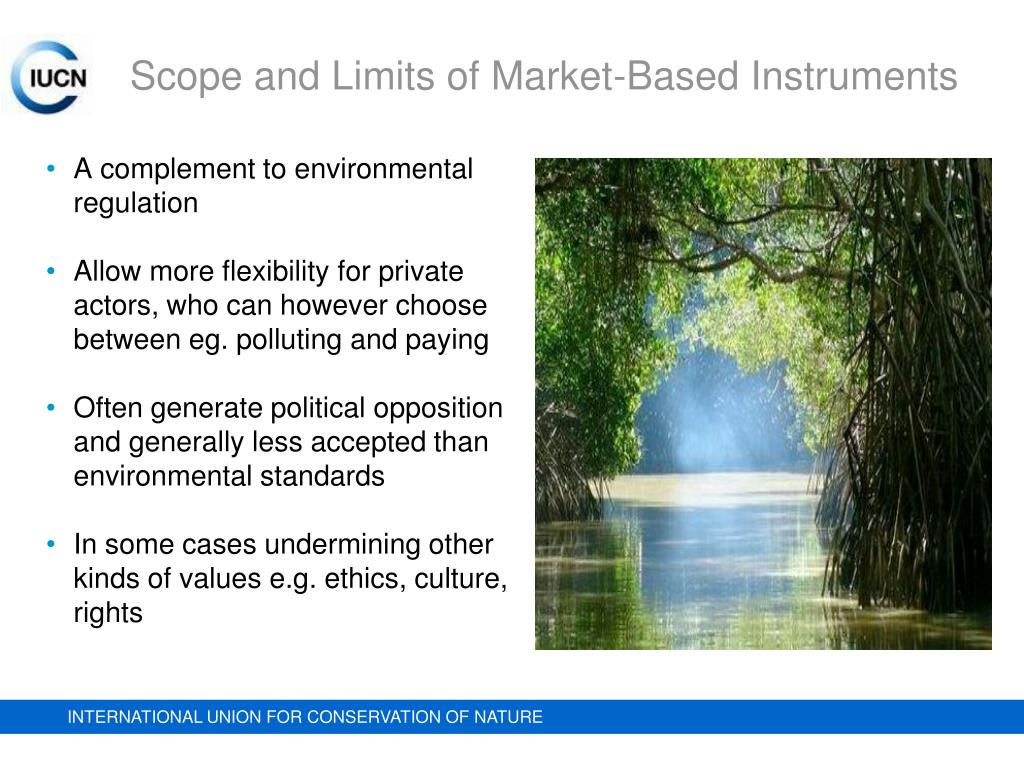 IUCN

Scope and Limits of Market-Based Instruments

• A complement to environmental regulation

• Allow more flexibility for private actors, who can however choose between eg. polluting and paying

• Often generate political opposition and generally less accepted than environmental standards

• In some cases undermining other kinds of values e.g. ethics, culture, rights

INTERNATIONAL UNION FOR CONSERVATION OF NATURE